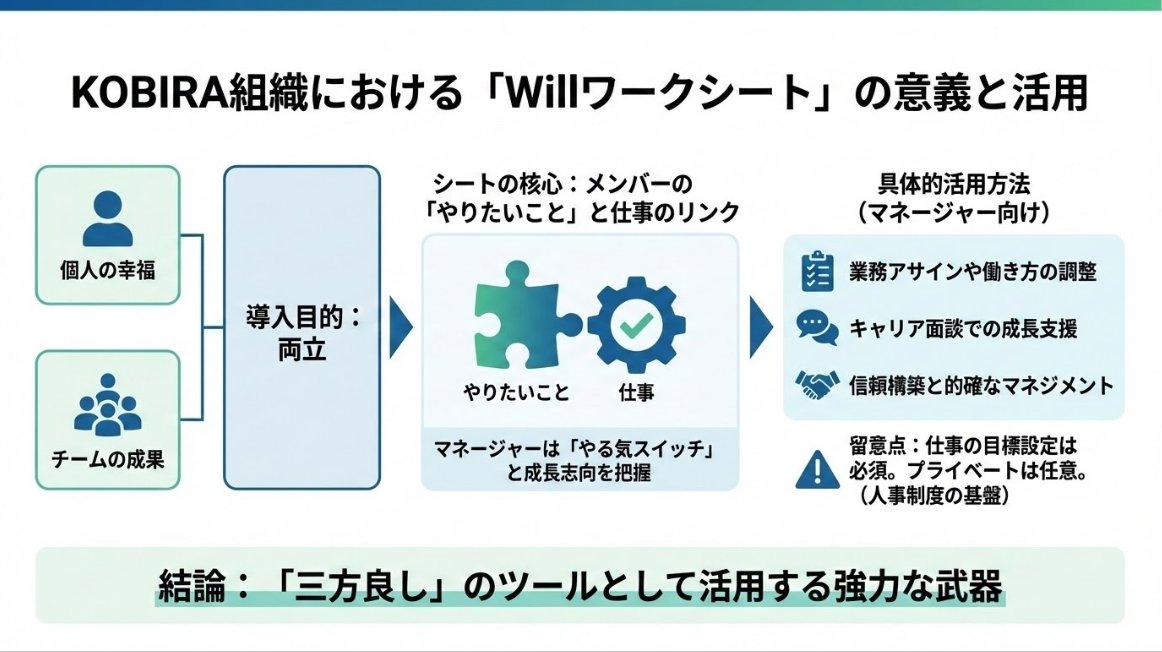 KOBIRA組織における「Willワークシート」の意義と活用

個人の幸福

チームの成果

導入目的：両立

シートの核心：メンバーの「やりたいこと」と仕事のリンク

やりたいこと

仕事

マネージャーは「やる気スイッチ」と成長志向を把握

具体的活用方法（マネージャー向け）

業務アサインや働き方の調整

キャリア面談での成長支援

信頼構築と的確なマネジメント

留意点：仕事の目標設定は必須。プライベートは任意。（人事制度の基盤）

結論：「三方良し」のツールとして活用する強力な武器